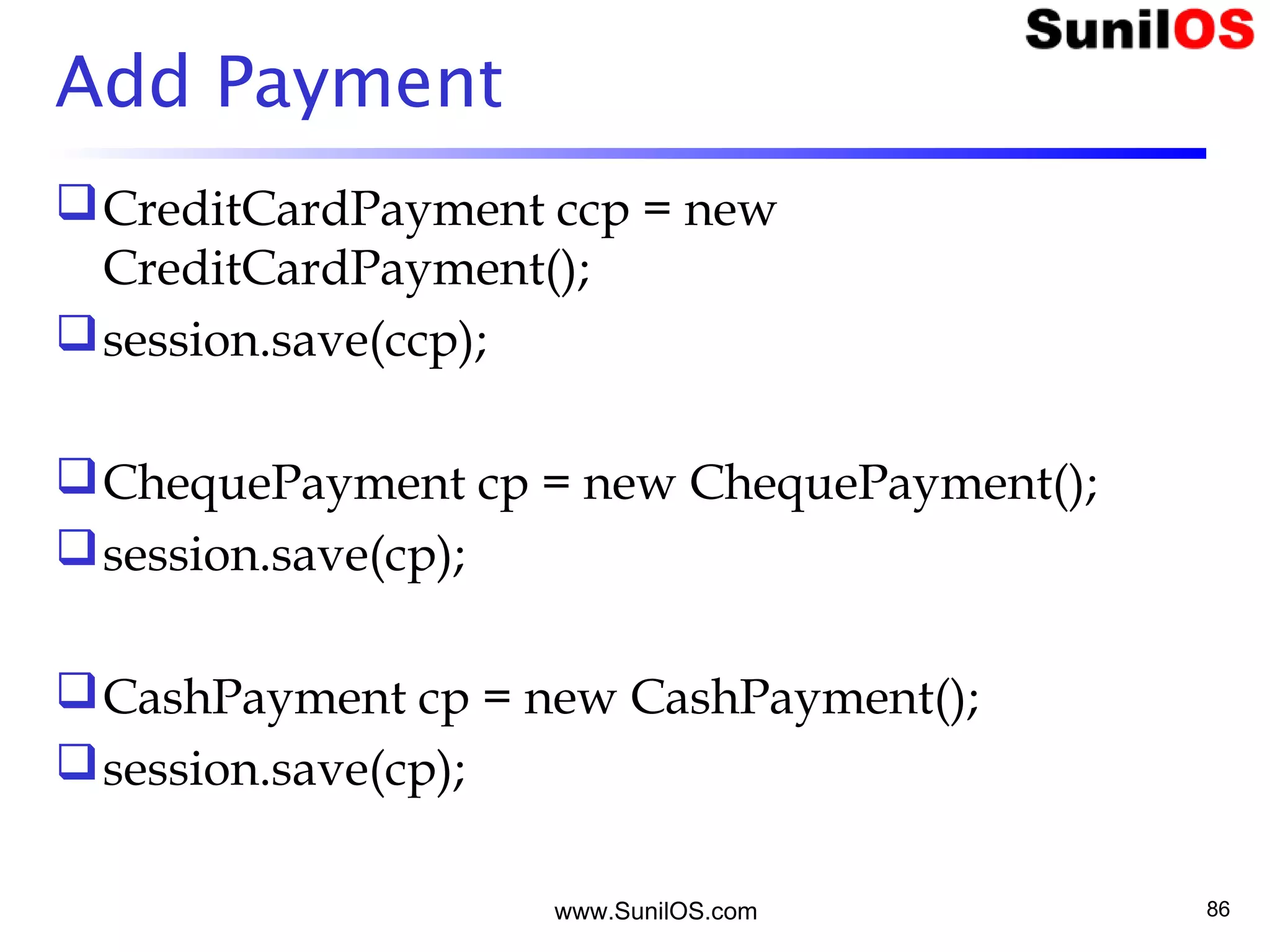 SunilOS

Add Payment

CreditCardPayment ccp = new CreditCardPayment();

session.save(ccp);

ChequePayment cp = new ChequePayment();

session.save(cp);

CashPayment cp = new CashPayment();

session.save(cp);

www.SunilOS.com

86